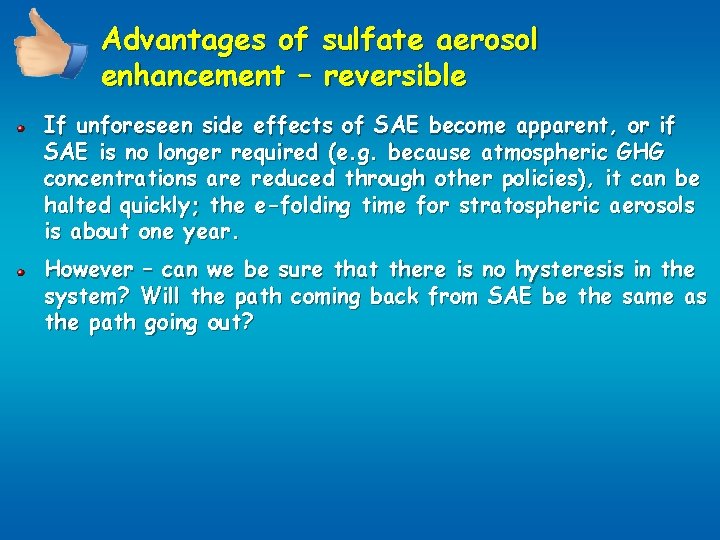 Advantages of sulfate aerosol enhancement – reversible

If unforeseen side effects of SAE become apparent, or if SAE is no longer required (e.g. because atmospheric GHG concentrations are reduced through other policies), it can be halted quickly; the e-folding time for stratospheric aerosols is about one year.

However – can we be sure that there is no hysteresis in the system? Will the path coming back from SAE be the same as the path going out?